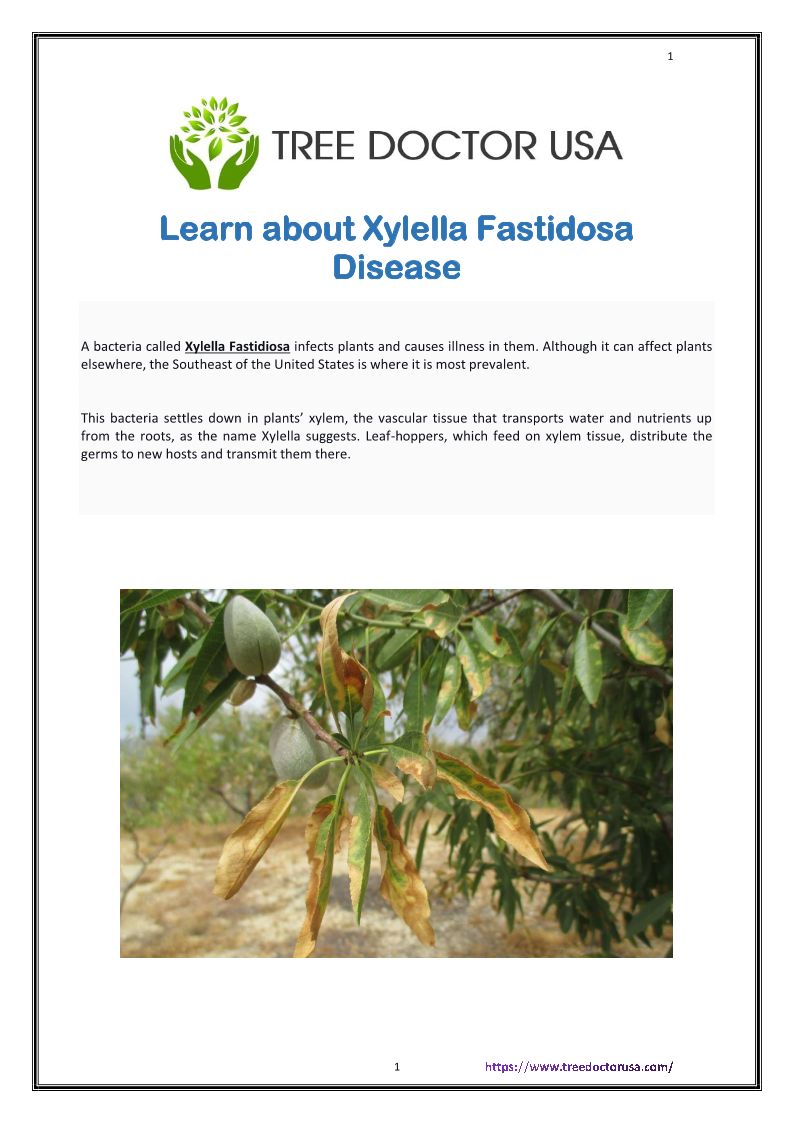 1

TREE DOCTOR USA

Learn about Xylella Fastidosa Disease

A bacteria called Xylella Fastidiosa infects plants and causes illness in them. Although it can affect plants elsewhere, the Southeast of the United States is where it is most prevalent.

This bacteria settles down in plants' xylem, the vascular tissue that transports water and nutrients up from the roots, as the name Xylella suggests. Leaf-hoppers, which feed on xylem tissue, distribute the germs to new hosts and transmit them there.

1 https://www.treedoctorusa.com/